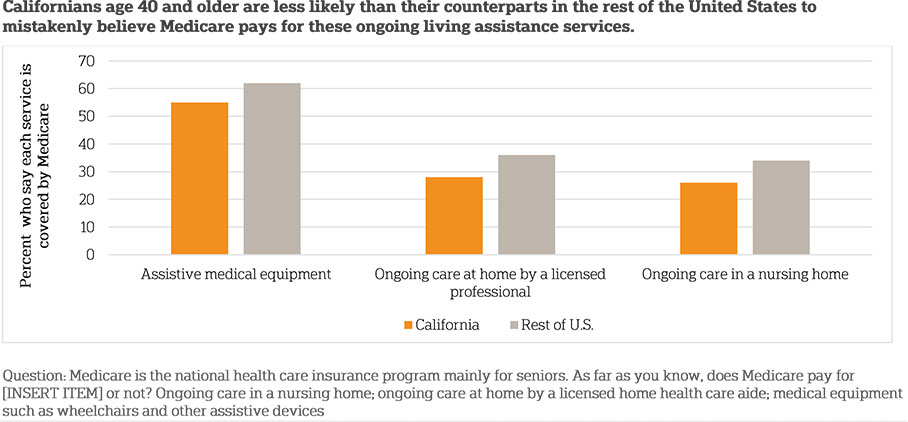 Californians age 40 and older are less likely than their counterparts in the rest of the United States to mistakenly believe Medicare pays for these ongoing living assistance services.

Percent who say each service is covered by Medicare

70
60
50
40
30
20
10
0

Assistive medical equipment

Ongoing care at home by a licensed professional

Ongoing care in a nursing home

California

Rest of U.S.

Question: Medicare is the national health care insurance program mainly for seniors. As far as you know, does Medicare pay for [INSERT ITEM] or not? Ongoing care in a nursing home; ongoing care at home by a licensed home health care aide; medical equipment such as wheelchairs and other assistive devices